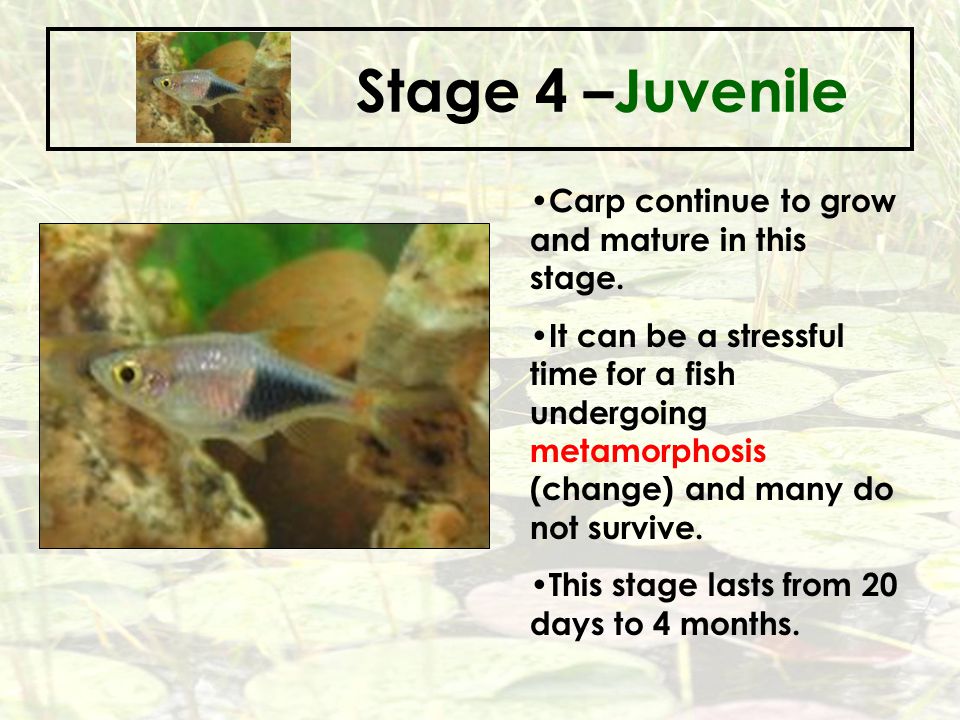 Stage 4 –Juvenile

•Carp continue to grow and mature in this stage.

•It can be a stressful time for a fish undergoing metamorphosis (change) and many do not survive.

•This stage lasts from 20 days to 4 months.